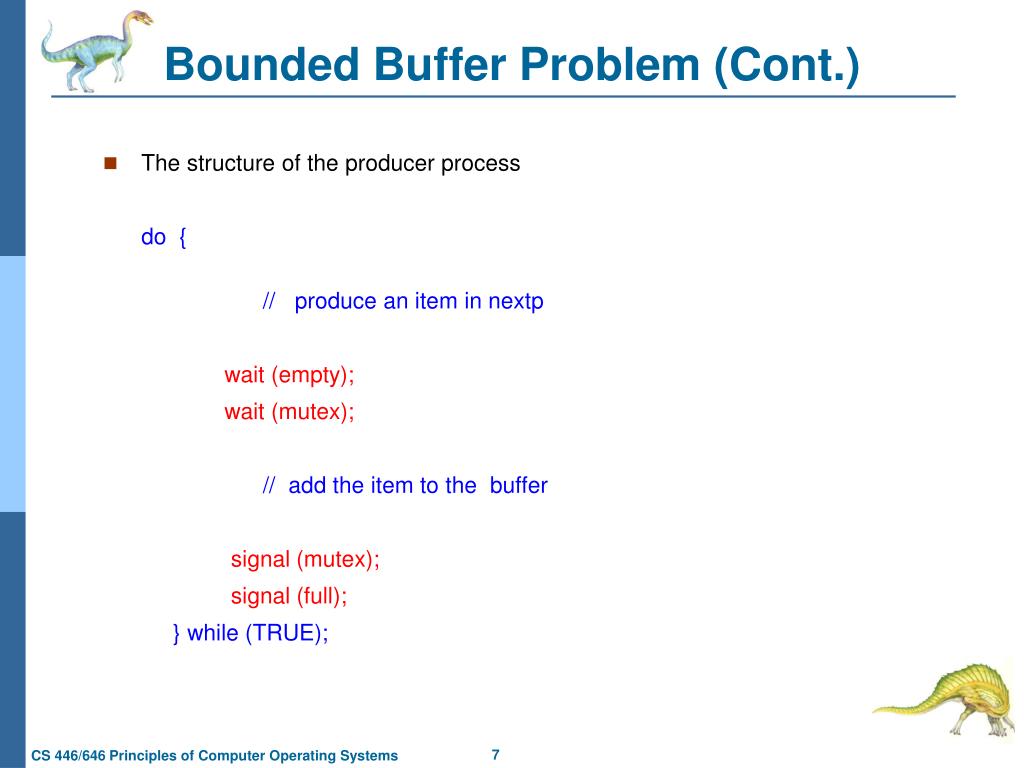 Bounded Buffer Problem (Cont.)

The structure of the producer process

do {

// produce an item in nextp

wait (empty);
wait (mutex);

// add the item to the buffer

signal (mutex);
signal (full);
} while (TRUE);

CS 446/646 Principles of Computer Operating Systems

7